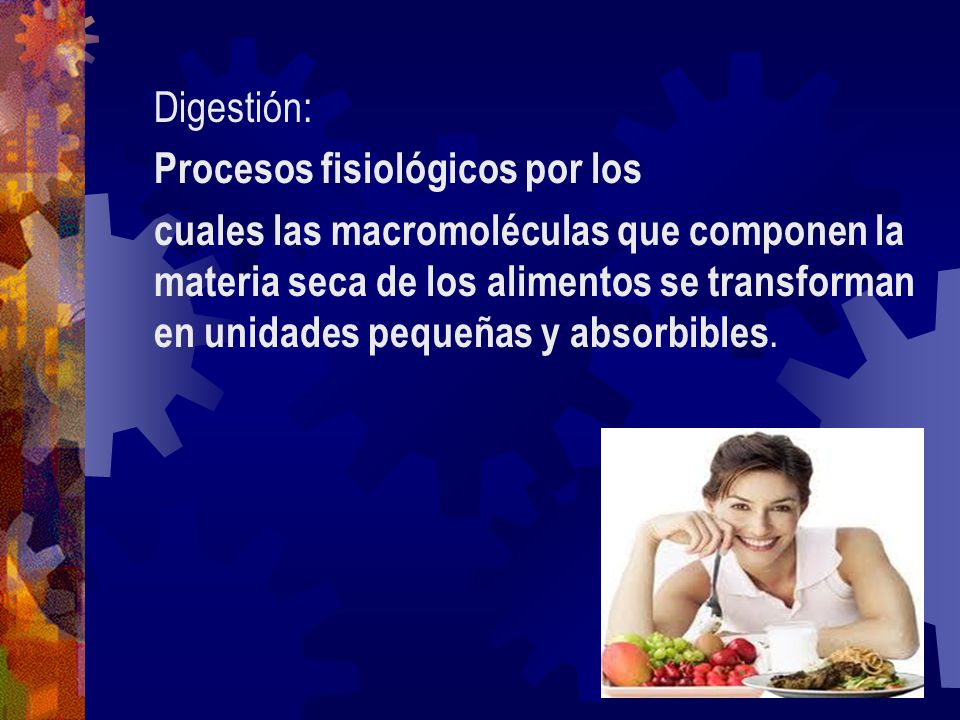 Digestión:

Procesos fisiológicos por los

cuales las macromoléculas que componen la materia seca de los alimentos se transforman en unidades pequeñas y absorbibles.